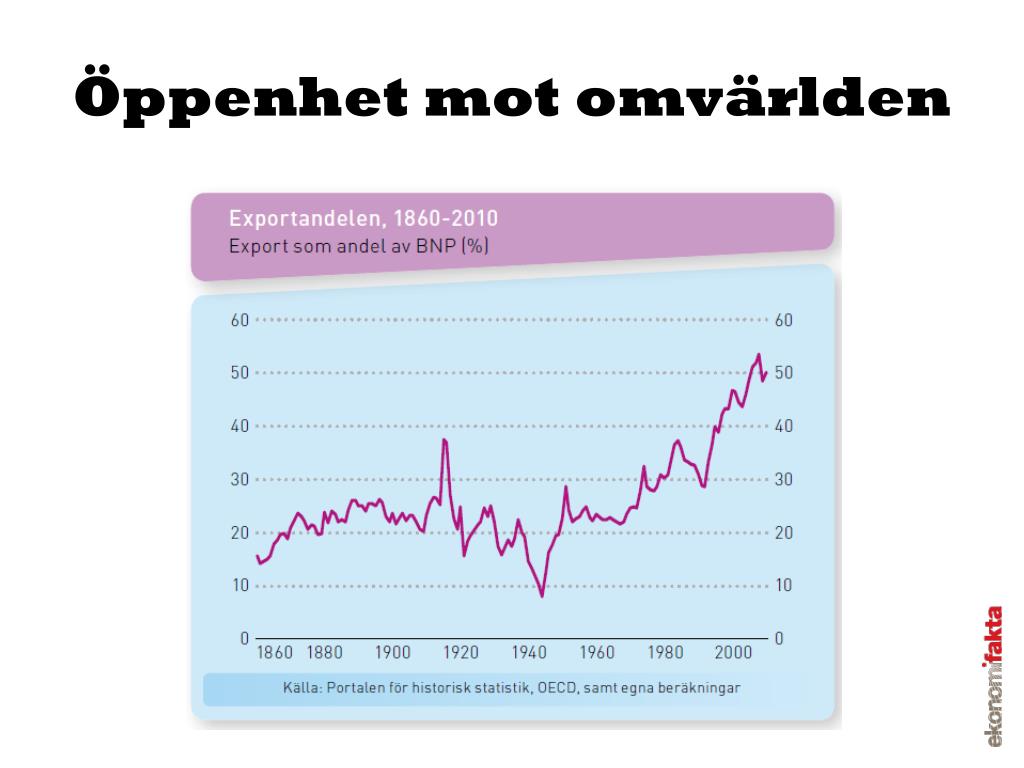 Öppenhet mot omvärlden

Exportandelen, 1860-2010
Export som andel av BNP (%)

60 50 40 30 20 10 0

60 50 40 30 20 10 0

1860 1880 1900 1920 1940 1960 1980 2000

Källa: Portalen för historisk statistik, OECD, samt egna beräkningar

ekonomifakta